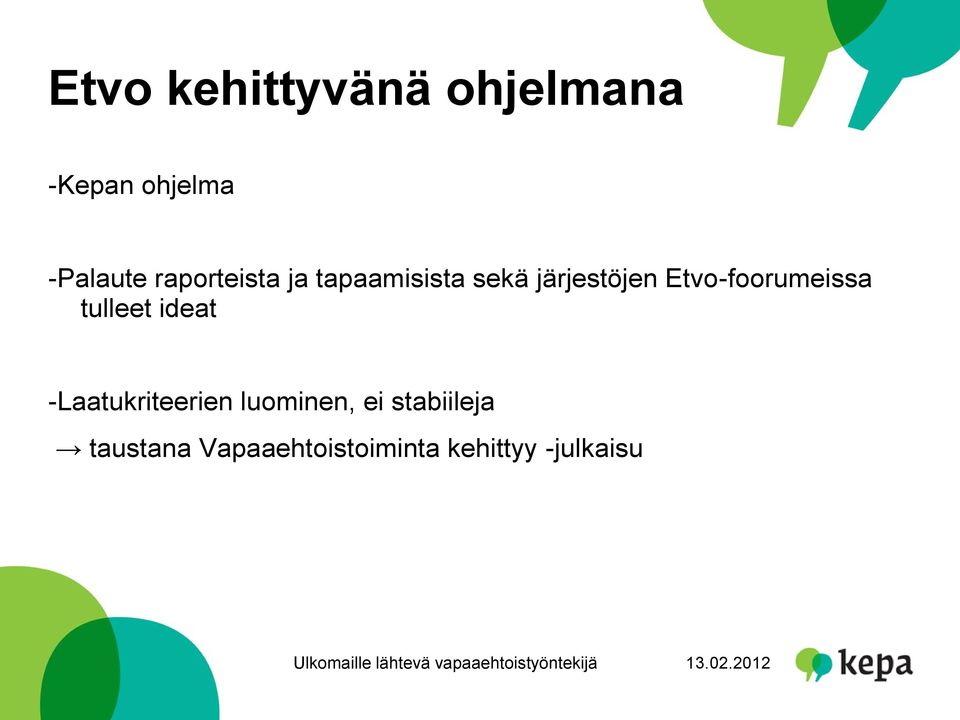 Etvo kehittyvänä ohjelmana

-Kepan ohjelma

-Palaute raporteista ja tapaamisista sekä järjestöjen Etvo-foorumeissa tulleet ideat

-Laatukriteerien luominen, ei stabiileja

→ taustana Vapaaehtoistoiminta kehittyy -julkaisu

Ulkomaille lähtevä vapaaehtoistyöntekijä

13.02.2012

kepa